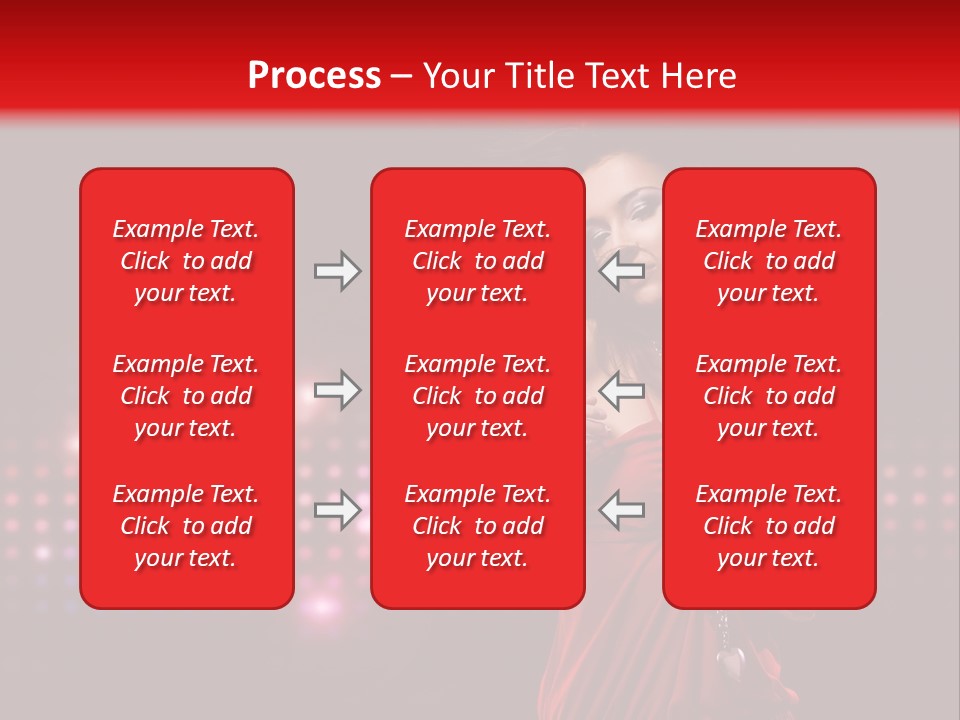 Process – Your Title Text Here

Example Text. Click to add your text.

Example Text. Click to add your text.

Example Text. Click to add your text.

Example Text. Click to add your text.

Example Text. Click to add your text.

Example Text. Click to add your text.

Example Text. Click to add your text.

Example Text. Click to add your text.

Example Text. Click to add your text.